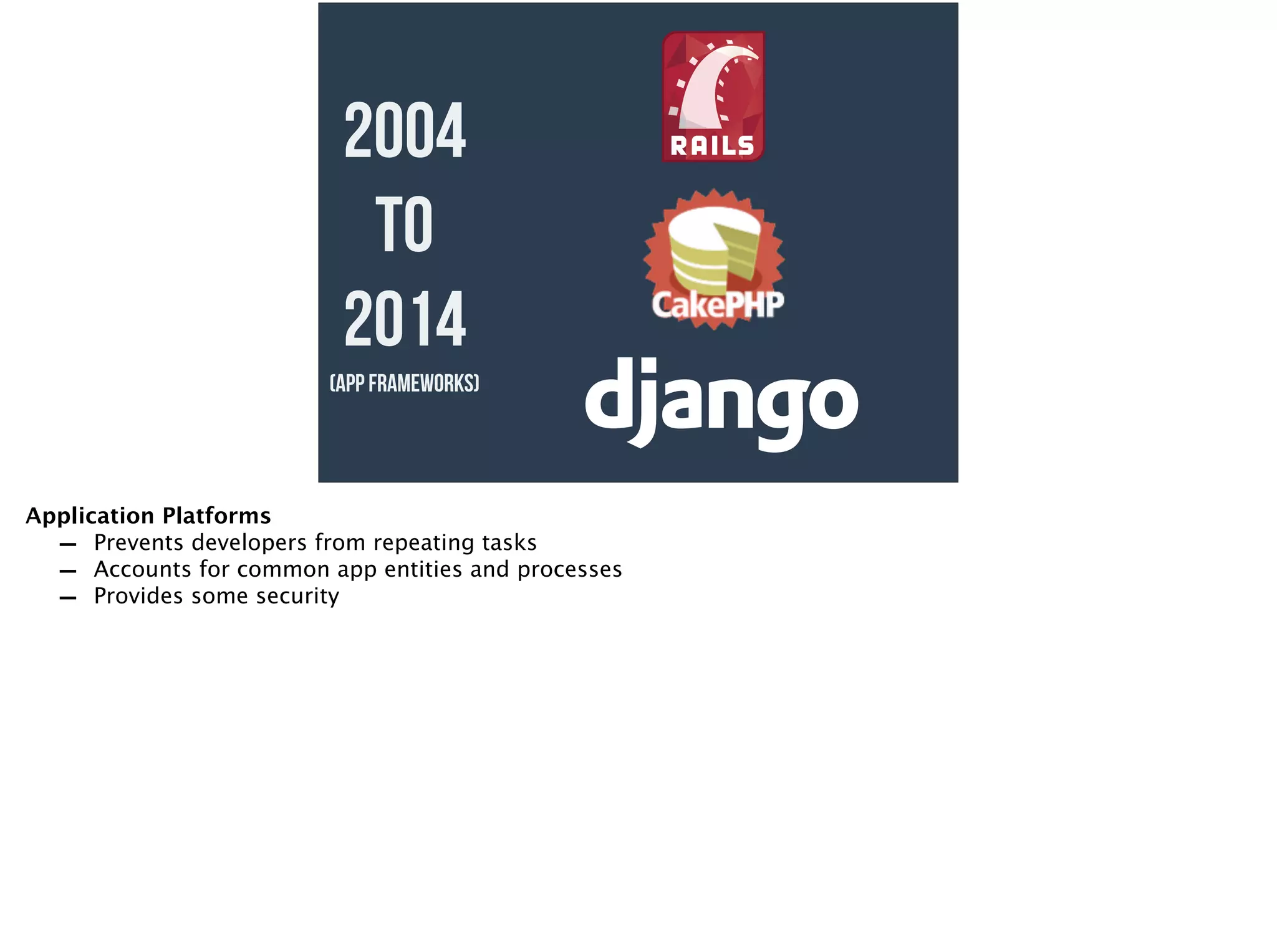 2004
TO
2014
(APP FRAMEWORKS)

RAILS

CakePHP

django

Application Platforms
– Prevents developers from repeating tasks
– Accounts for common app entities and processes
– Provides some security